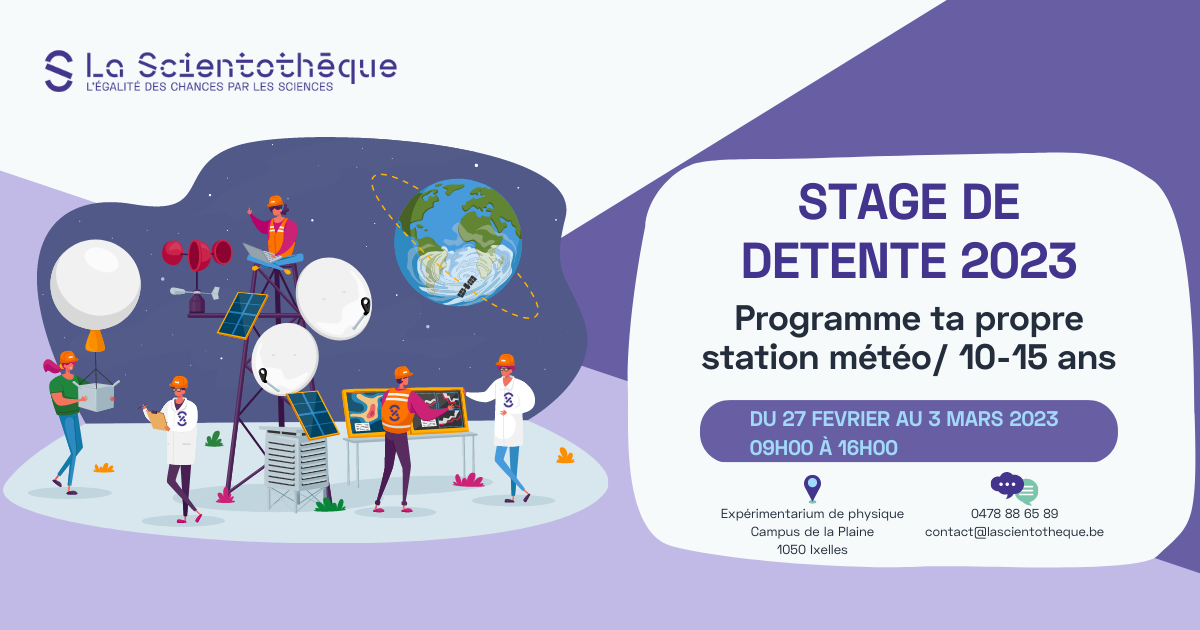 La Scientothèque
L'ÉGALITÉ DES CHANCES PAR LES SCIENCES

STAGE DE DETENTE 2023

Programme ta propre station météo/ 10-15 ans

DU 27 FEVRIER AU 3 MARS 2023
09H00 À 16H00

Expérimentarium de physique
Campus de la Plaine
1050 Ixelles

0478 88 65 89
contact@lascientotheque.be